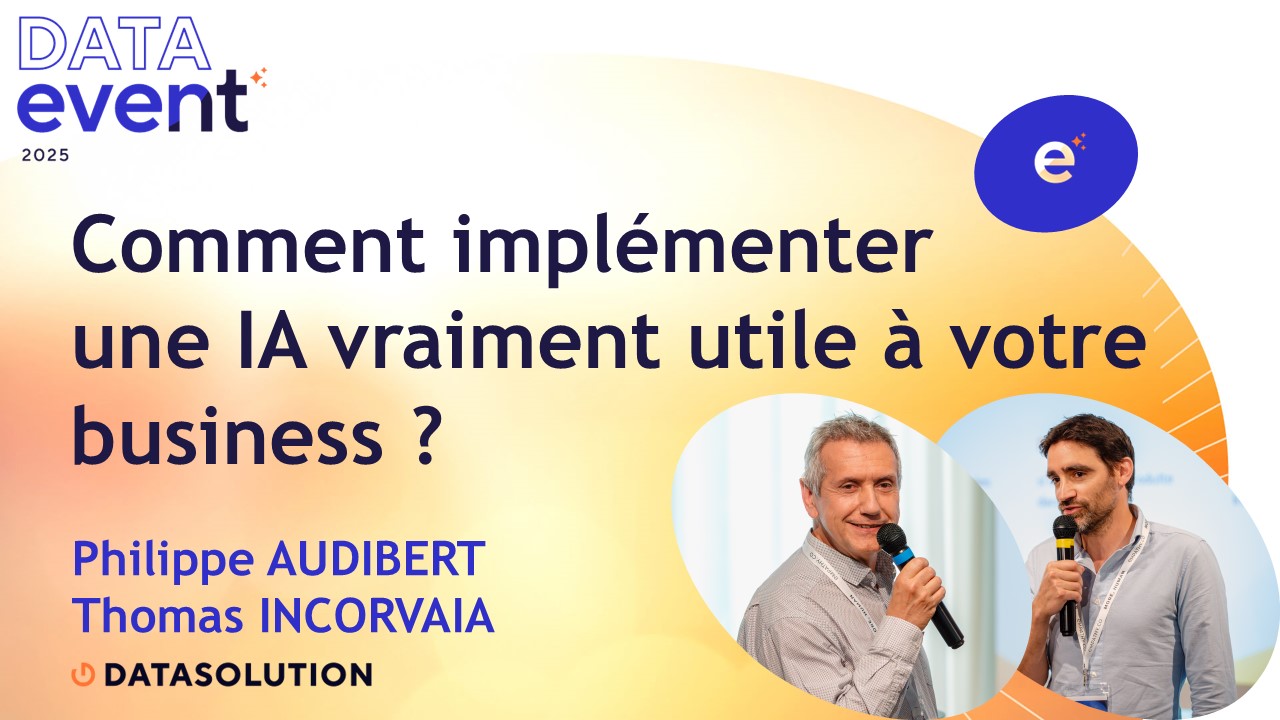 DATA
event
2025

e

Comment implémenter une IA vraiment utile à votre business ?

Philippe AUDIBERT
Thomas INCORVAIA

DATASOLUTION